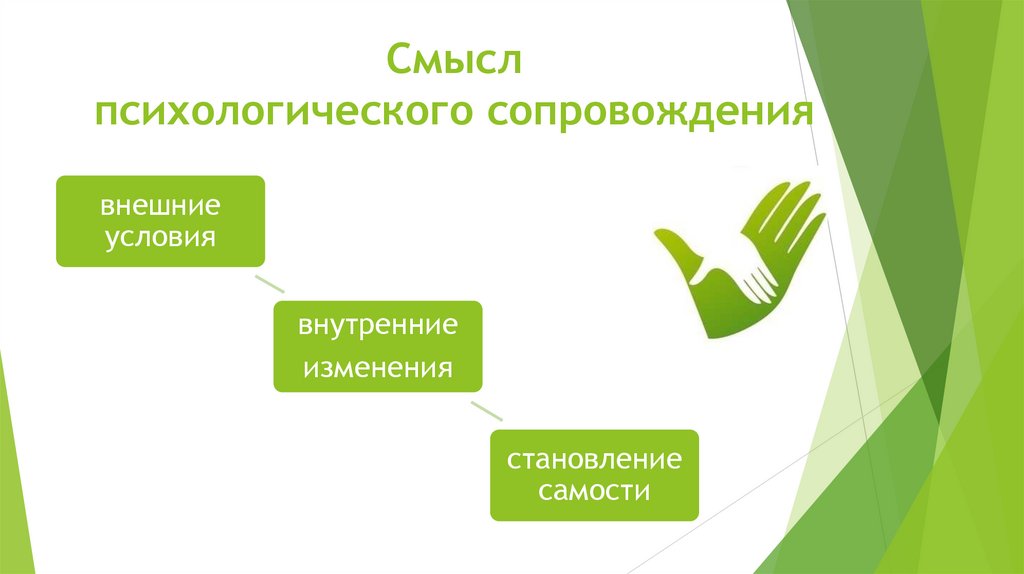 Смысл психологического сопровождения

внешние условия

внутренние изменения

становление самости